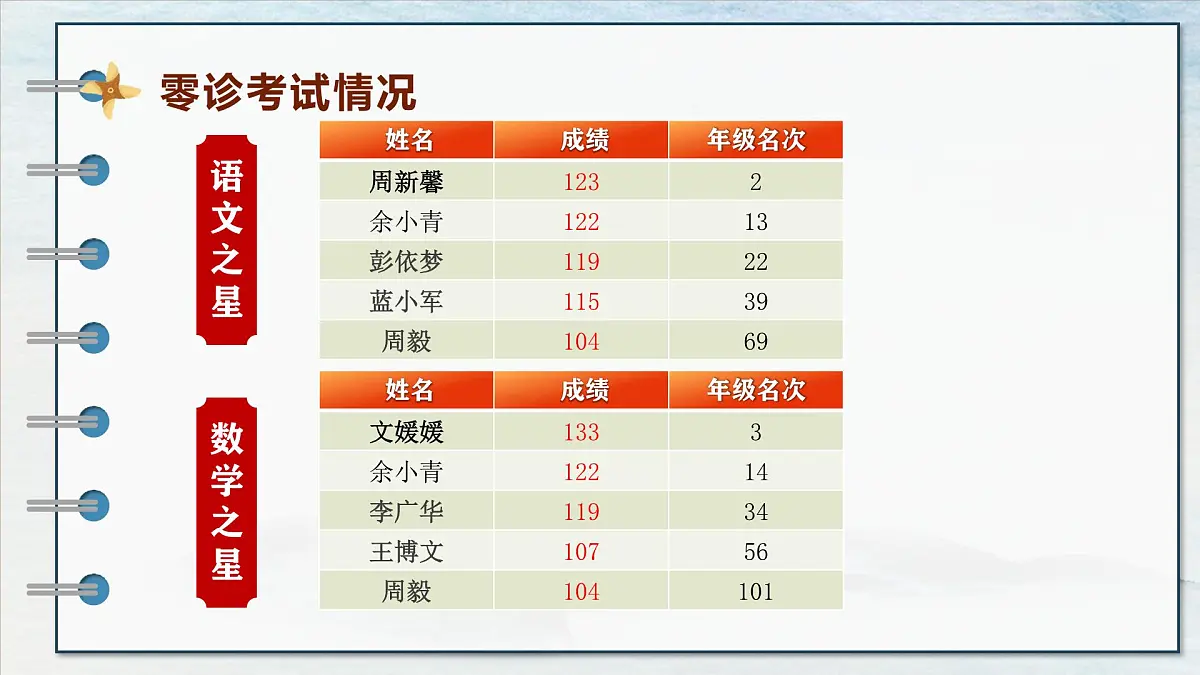 零诊考试情况

语文之星

| 姓名 | 成绩 | 年级名次 |
|---|---|---|
| 周新馨 | 123 | 2 |
| 余小青 | 122 | 13 |
| 彭依梦 | 119 | 22 |
| 蓝小军 | 115 | 39 |
| 周毅 | 104 | 69 |

数学之星

| 姓名 | 成绩 | 年级名次 |
|---|---|---|
| 文媛媛 | 133 | 3 |
| 余小青 | 122 | 14 |
| 李广华 | 119 | 34 |
| 王博文 | 107 | 56 |
| 周毅 | 104 | 101 |